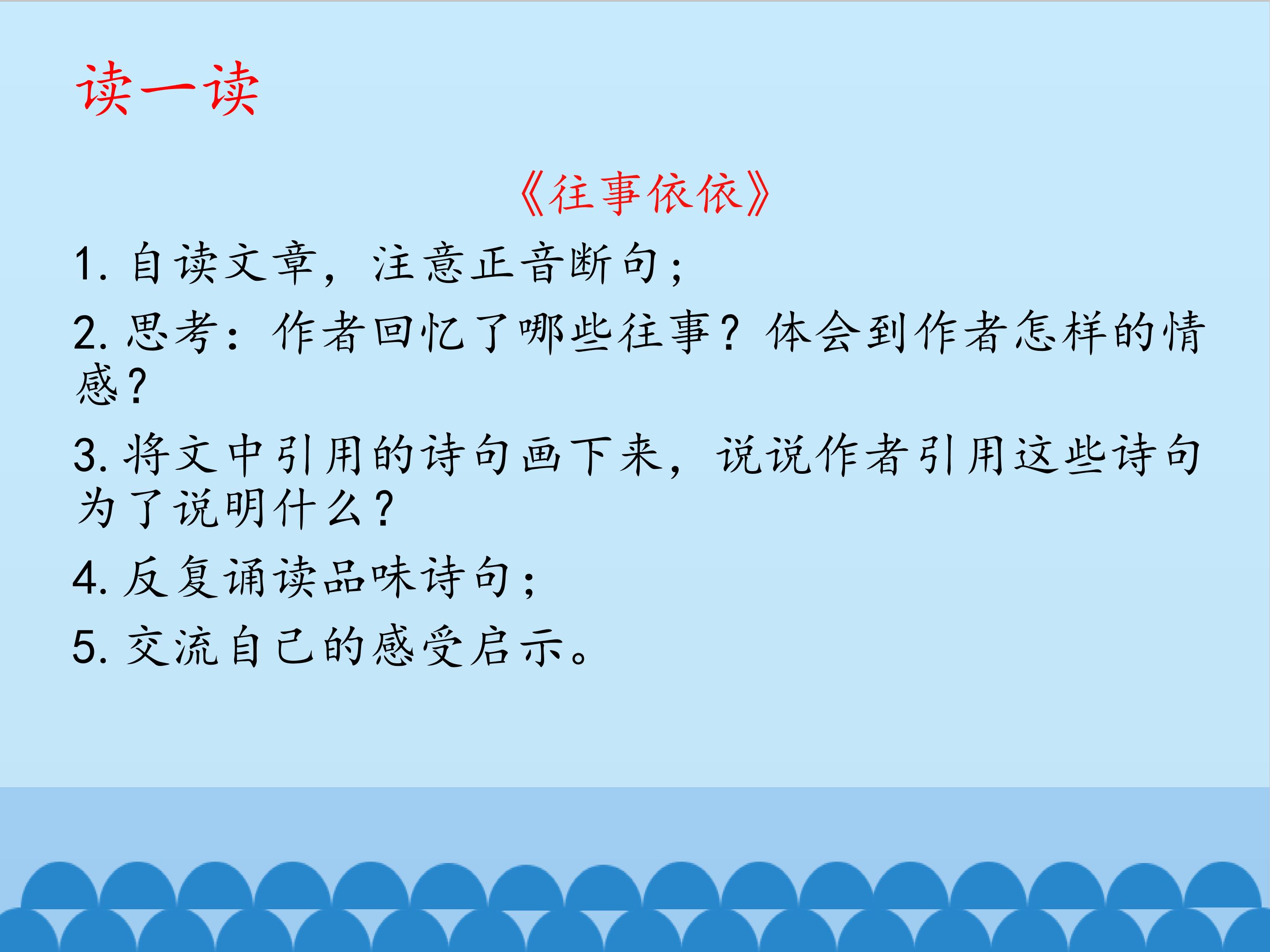 读一读

《往事依依》

1. 自读文章，注意正音断句；

2. 思考：作者回忆了哪些往事？体会到作者怎样的情感？

3. 将文中引用的诗句画下来，说说作者引用这些诗句为了说明什么？

4. 反复诵读品味诗句；

5. 交流自己的感受启示。